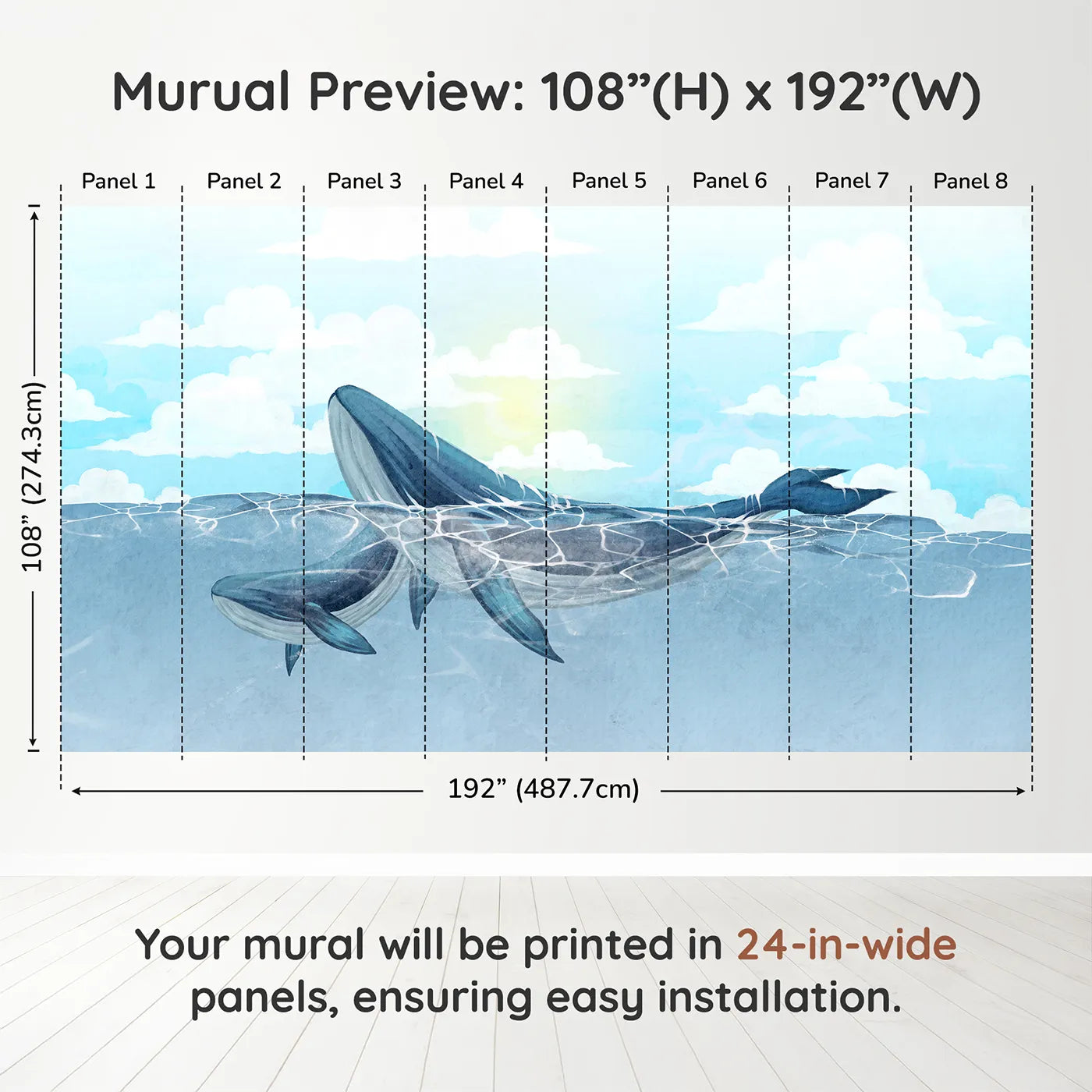 Murual Preview: 108”(H) x 192”(W)

Panel 1 Panel 2 Panel 3 Panel 4 Panel 5 Panel 6 Panel 7 Panel 8

108” (274.3cm)

192” (487.7cm)

Your mural will be printed in 24-in-wide panels, ensuring easy installation.